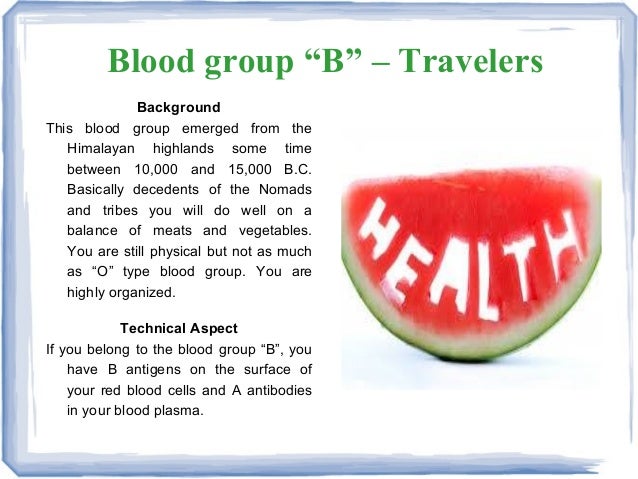 Blood group “B” – Travelers

Background

This blood group emerged from the Himalayan highlands some time between 10,000 and 15,000 B.C. Basically decedents of the Nomads and tribes you will do well on a balance of meats and vegetables. You are still physical but not as much as “O” type blood group. You are highly organized.

Technical Aspect

If you belong to the blood group “B”, you have B antigens on the surface of your red blood cells and A antibodies in your blood plasma.

HEALTH